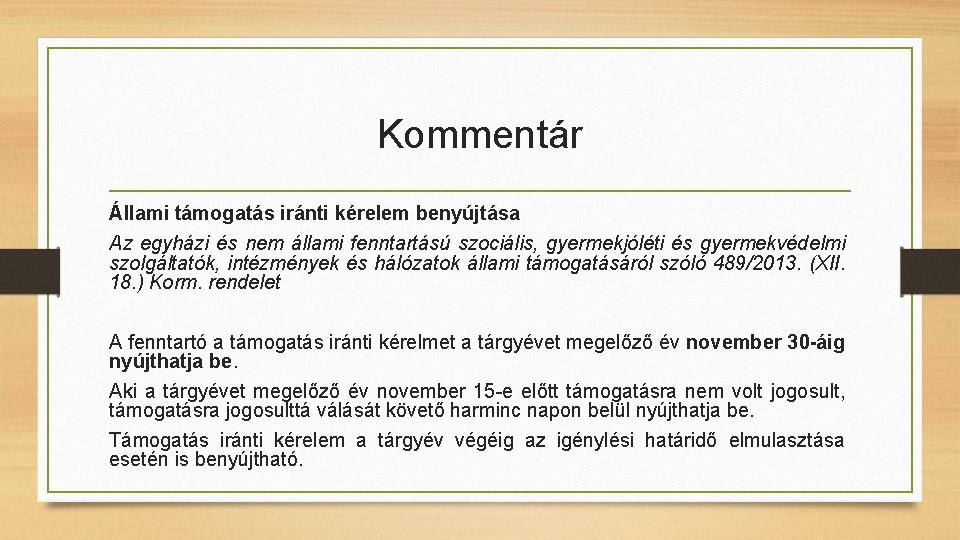 Kommentár

Állami támogatás iránti kérelem benyújtása

Az egyházi és nem állami fenntartású szociális, gyermekjóléti és gyermekvédelmi szolgáltatók, intézmények és hálózatok állami támogatásáról szóló 489/2013. (XII. 18.) Korm. rendelet

A fenntartó a támogatás iránti kérelmet a tárgyévet megelőző év november 30-áig nyújthatja be.

Aki a tárgyévet megelőző év november 15-e előtt támogatásra nem volt jogosult, támogatásra jogosulttá válását követő harminc napon belül nyújthatja be.

Támogatás iránti kérelem a tárgyév végéig az igénylési határidő elmulasztása esetén is benyújtható.